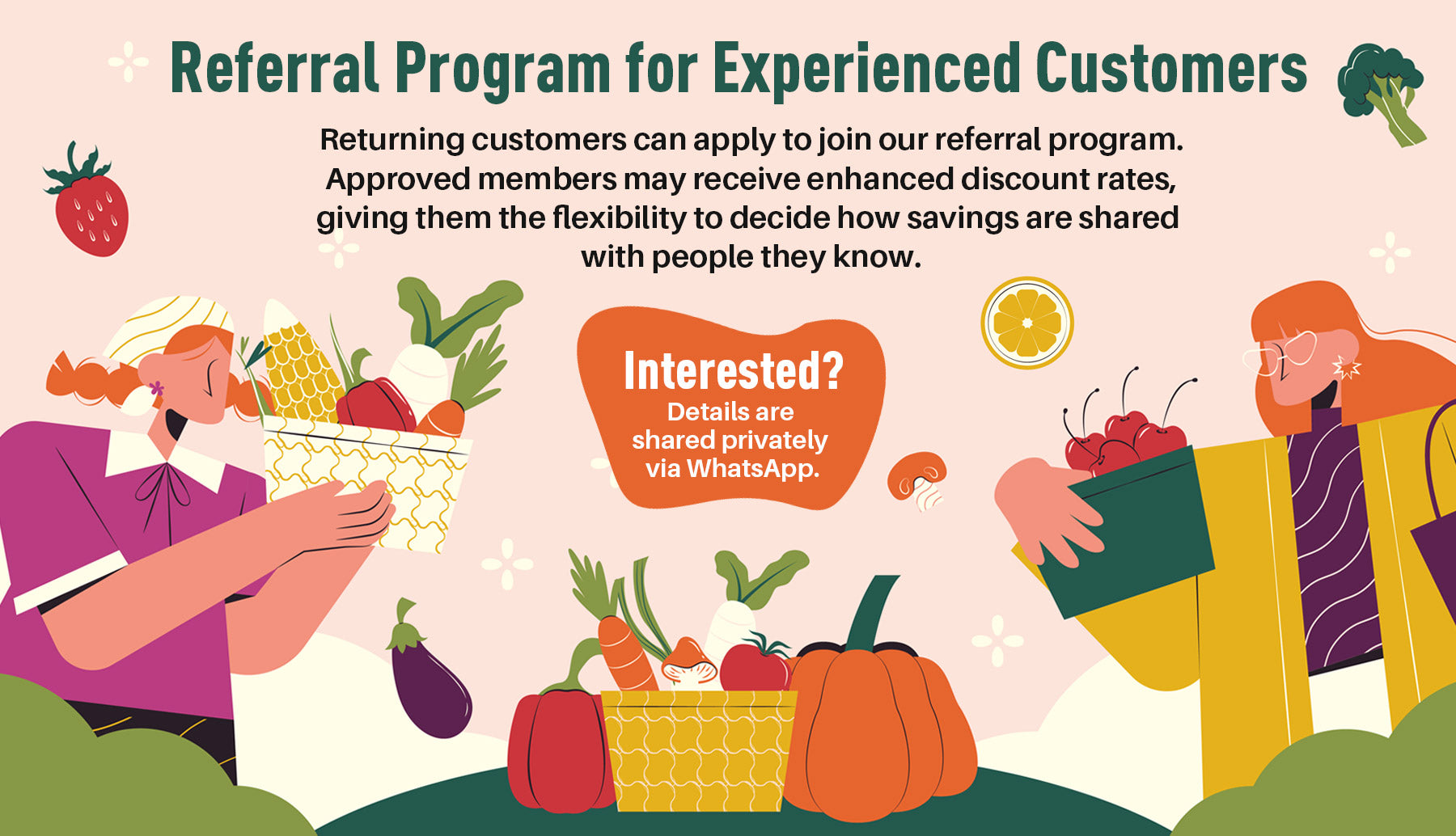 Referral Program for Experienced Customers

Returning customers can apply to join our referral program. Approved members may receive enhanced discount rates, giving them the flexibility to decide how savings are shared with people they know.

Interested?
Details are shared privately via WhatsApp.